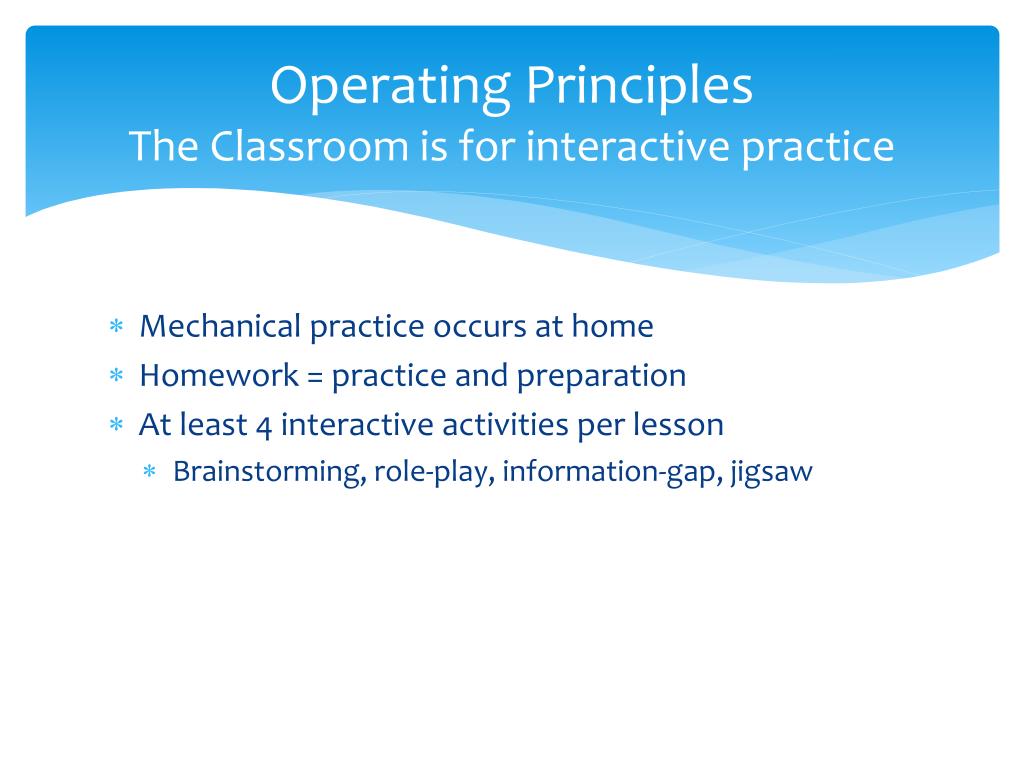 Operating Principles
The Classroom is for interactive practice

* Mechanical practice occurs at home
* Homework = practice and preparation
* At least 4 interactive activities per lesson
  * Brainstorming, role-play, information-gap, jigsaw